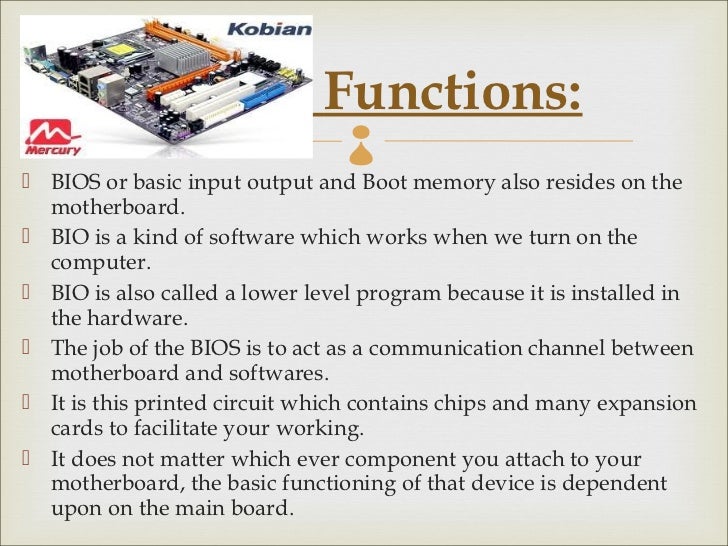 Kobian

Mercury

Functions:

BIOS or basic input output and Boot memory also resides on the motherboard.

BIO is a kind of software which works when we turn on the computer.

BIO is also called a lower level program because it is installed in the hardware.

The job of the BIOS is to act as a communication channel between motherboard and softwares.

It is this printed circuit which contains chips and many expansion cards to facilitate your working.

It does not matter which ever component you attach to your motherboard, the basic functioning of that device is dependent upon on the main board.